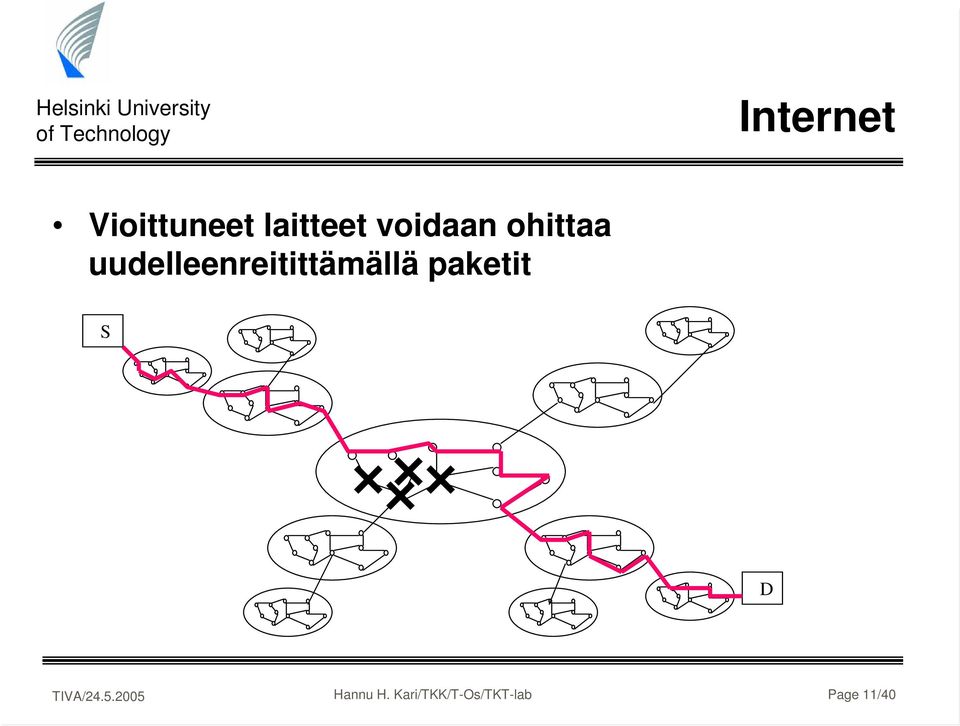 Helsinki University of Technology

Internet

• Vioittuneet laitteet voidaan ohittaa uudelleenreitittämällä paketit

S

D

TIVA/24.5.2005

Hannu H. Kari/TKK/T-Os/TKT-lab

Page 11/40